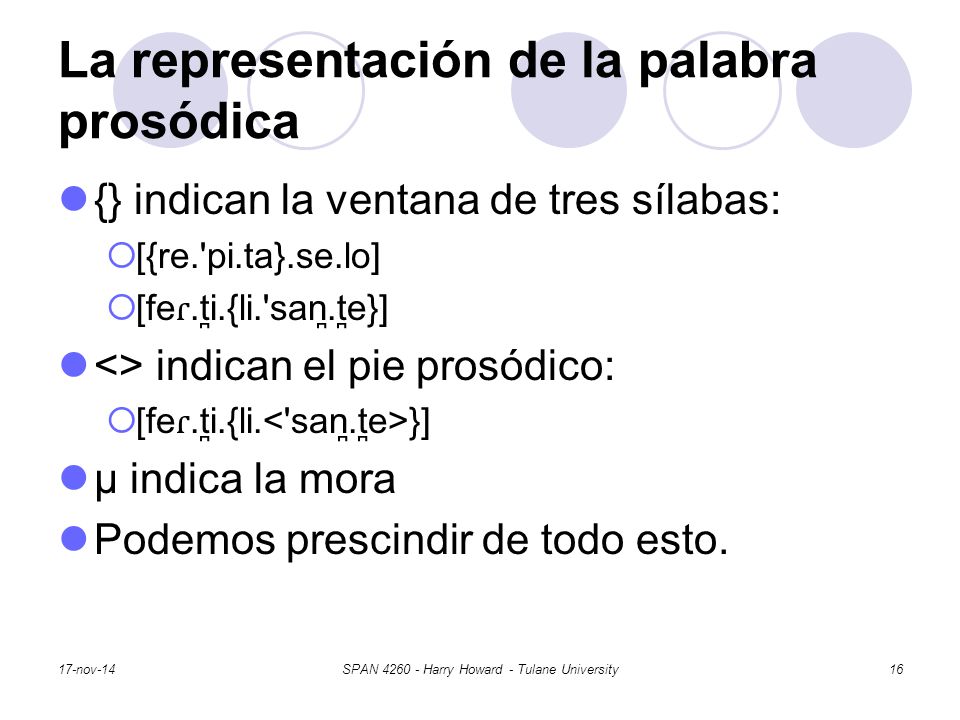 La representación de la palabra prosódica

{} indican la ventana de tres sílabas:

[{re.'pi.ta}.se.lo]

[feɾ.t̪i.{li.'san̪.t̪e}]

<> indican el pie prosódico:

[feɾ.t̪i.{li.<'san̪.t̪e>}]

μ indica la mora

Podemos prescindir de todo esto.

17-nov-14 SPAN 4260 - Harry Howard - Tulane University 16